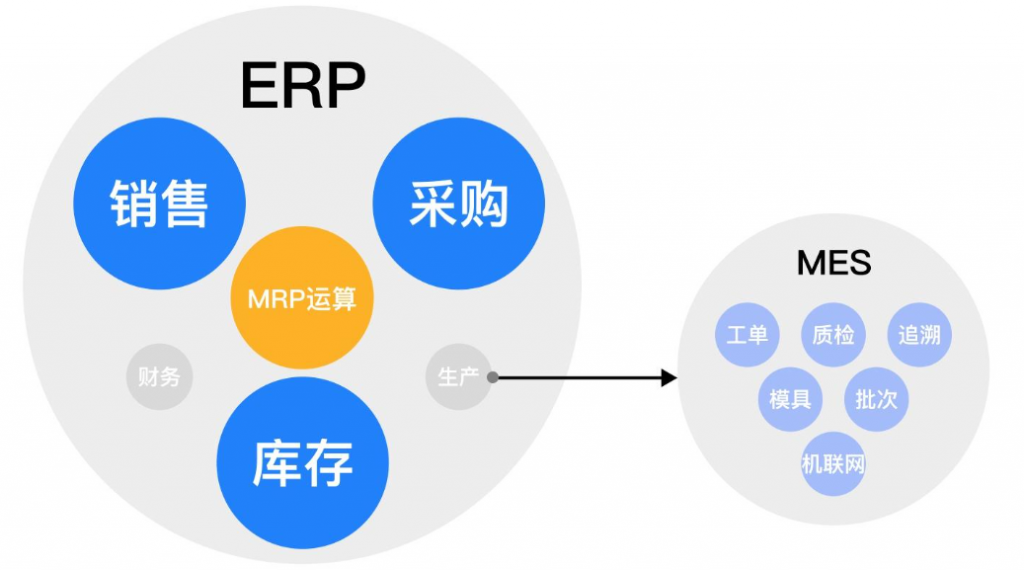 ERP

销售

采购

MRP运算

财务

生产

库存

MES

工单

质检

追溯

模具

批次

机联网